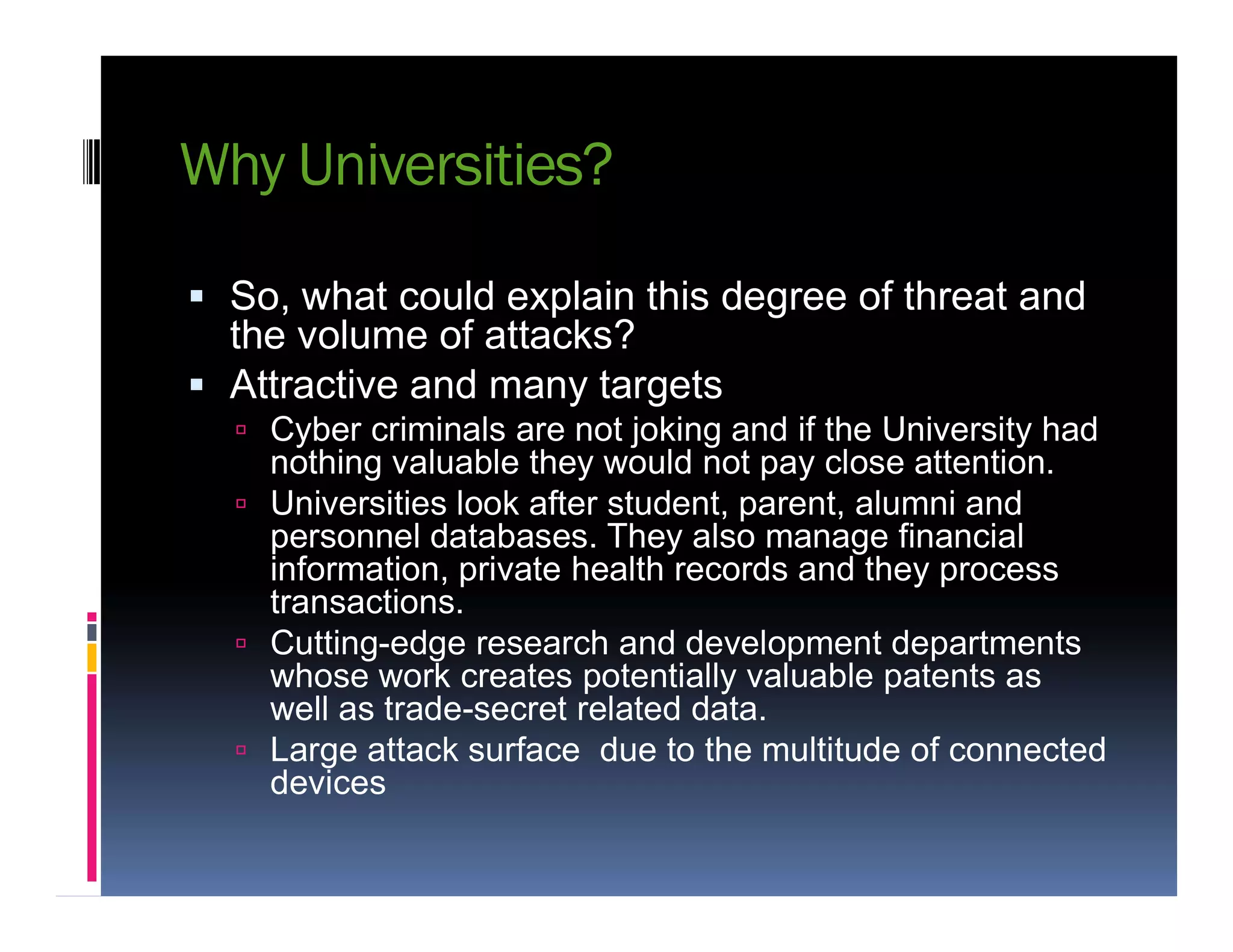 Why Universities?

▪ So, what could explain this degree of threat and the volume of attacks?

▪ Attractive and many targets

▫ Cyber criminals are not joking and if the University had nothing valuable they would not pay close attention.

▫ Universities look after student, parent, alumni and personnel databases. They also manage financial information, private health records and they process transactions.

▫ Cutting-edge research and development departments whose work creates potentially valuable patents as well as trade-secret related data.

▫ Large attack surface  due to the multitude of connected devices